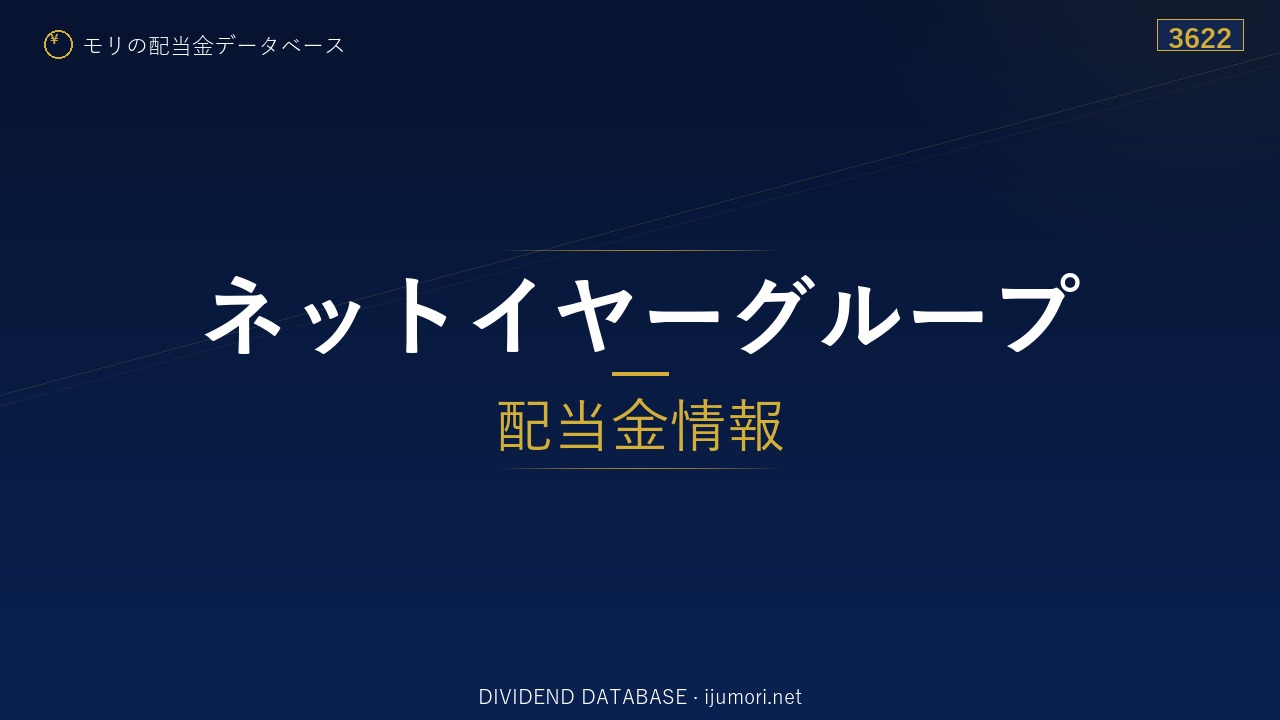 ¥ モリの配当金データベース

3622

ネットイヤーグループ

配当金情報

DIVIDEND DATABASE · ijumori.net